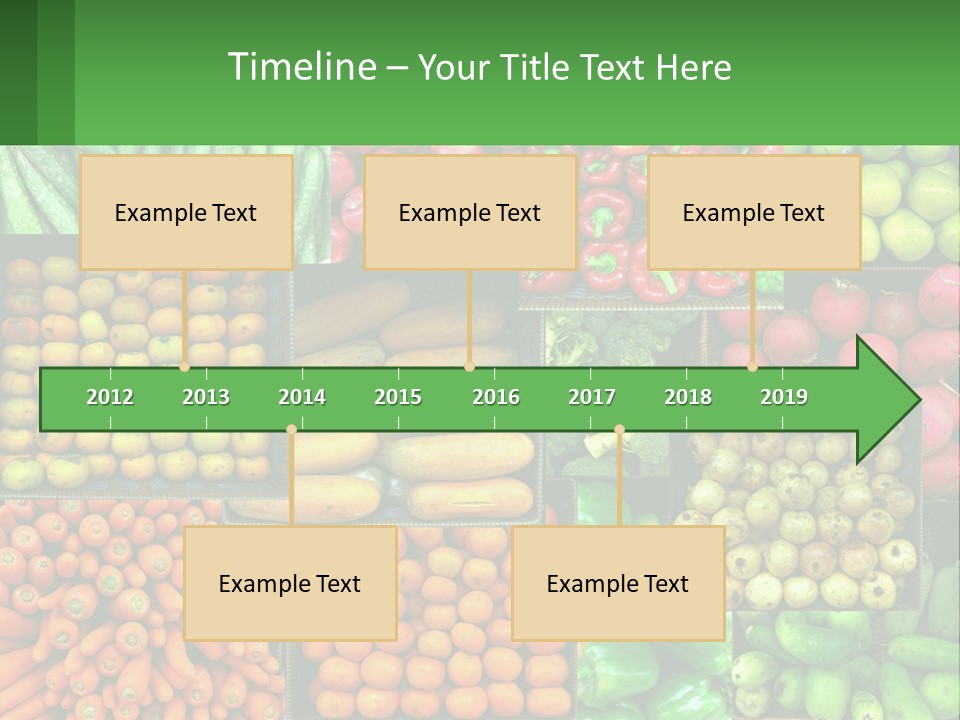 Timeline – Your Title Text Here

Example Text

Example Text

Example Text

2012 2013 2014 2015 2016 2017 2018 2019

Example Text

Example Text